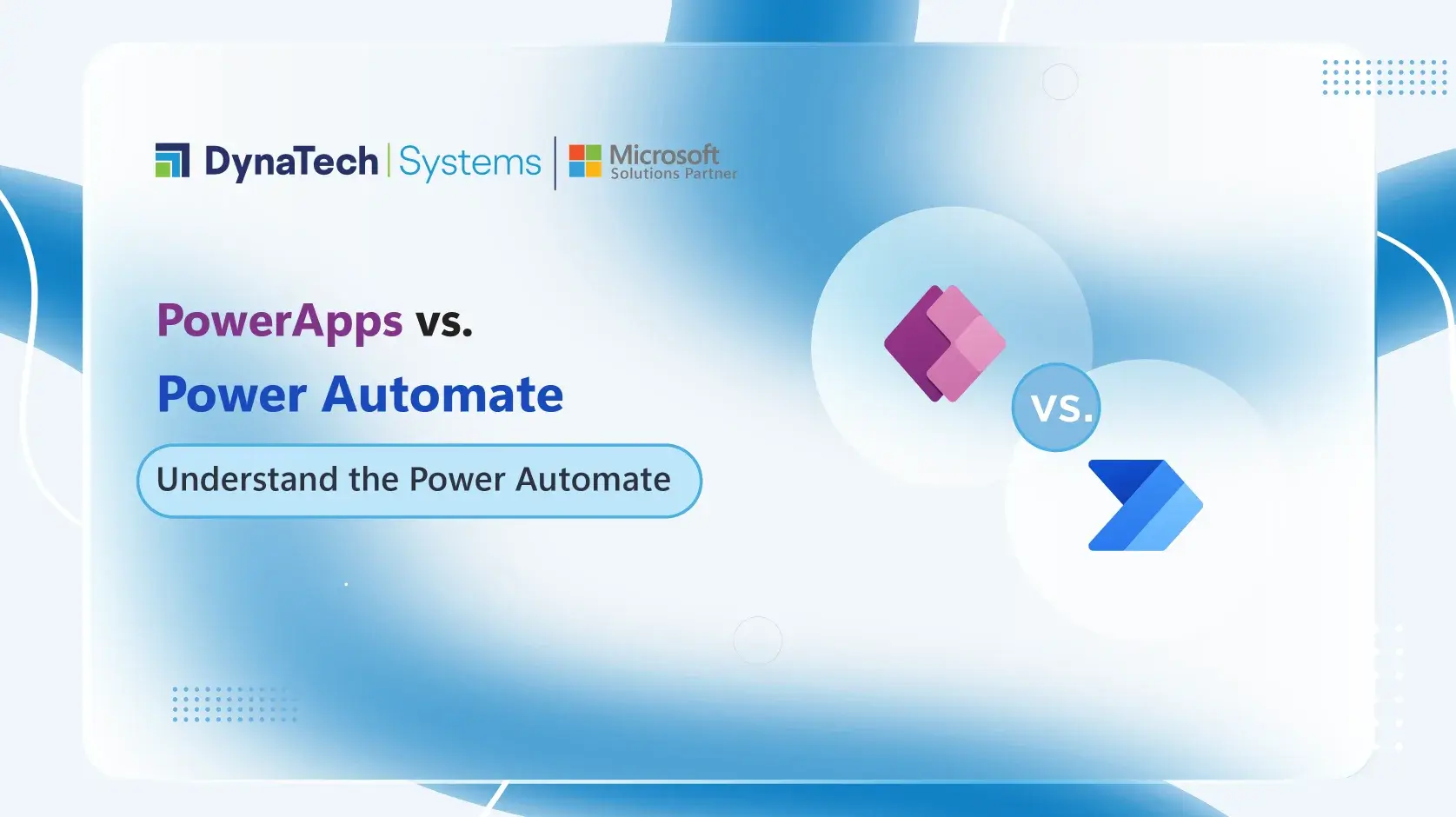 DynaTech | Systems | Microsoft Solutions Partner

PowerApps vs.

Power Automate

Understand the Power Automate

vs.